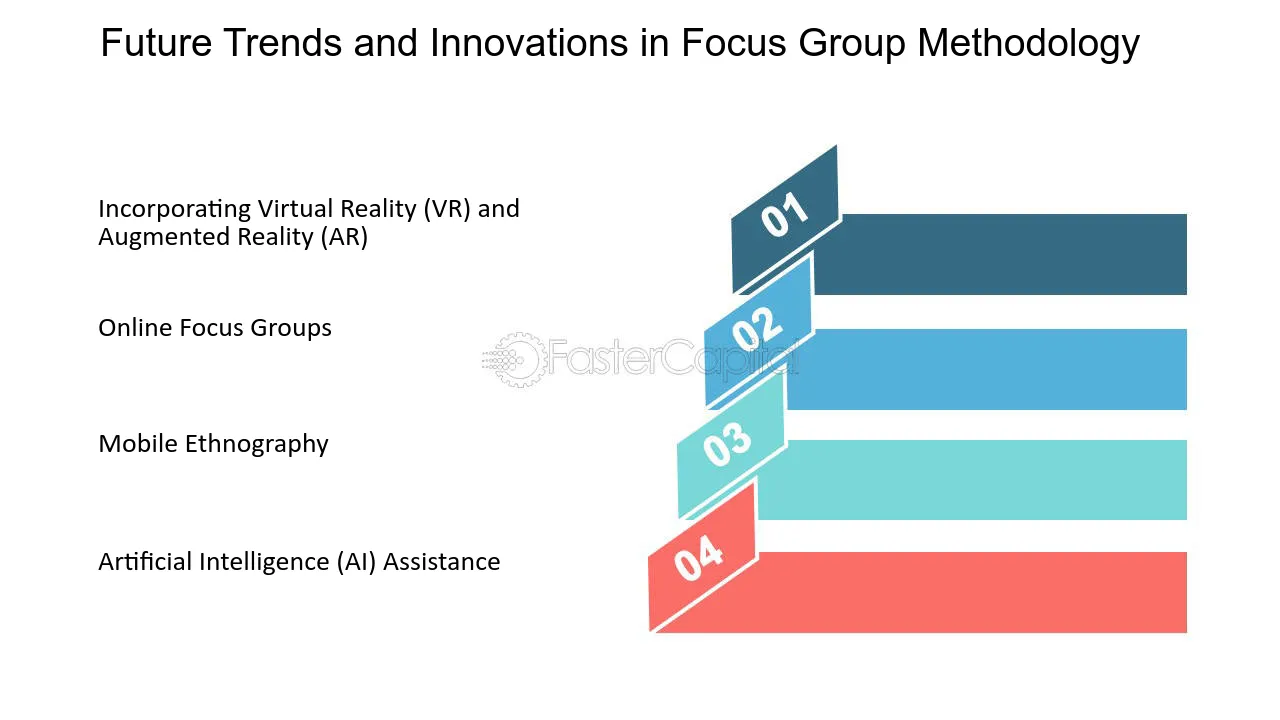 Future Trends and Innovations in Focus Group Methodology

Incorporating Virtual Reality (VR) and Augmented Reality (AR)

Online Focus Groups

Mobile Ethnography

Artificial Intelligence (AI) Assistance

01

02

03

04

FasterCapital